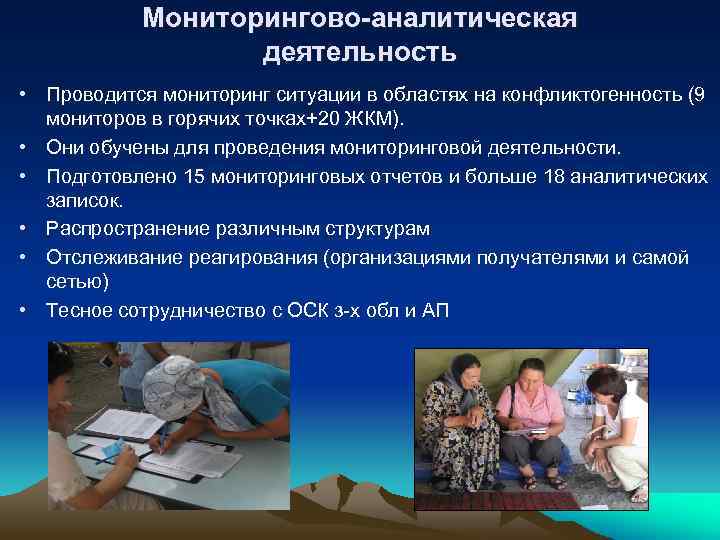 Мониторингово-аналитическая деятельность

• Проводится мониторинг ситуации в областях на конфликтогенность (9 мониторов в горячих точках+20 ЖКМ).
• Они обучены для проведения мониторинговой деятельности.
• Подготовлено 15 мониторинговых отчетов и больше 18 аналитических записок.
• Распространение различным структурам
• Отслеживание реагирования (организациями получателями и самой сетью)
• Тесное сотрудничество с ОСК з-х обл и АП